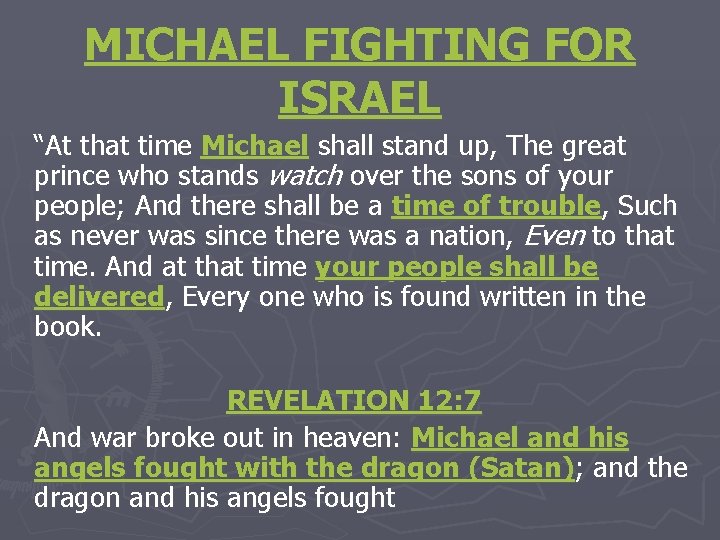 MICHAEL FIGHTING FOR ISRAEL

“At that time Michael shall stand up, The great prince who stands watch over the sons of your people; And there shall be a time of trouble, Such as never was since there was a nation, Even to that time. And at that time your people shall be delivered, Every one who is found written in the book.

REVELATION 12:7

And war broke out in heaven: Michael and his angels fought with the dragon (Satan); and the dragon and his angels fought